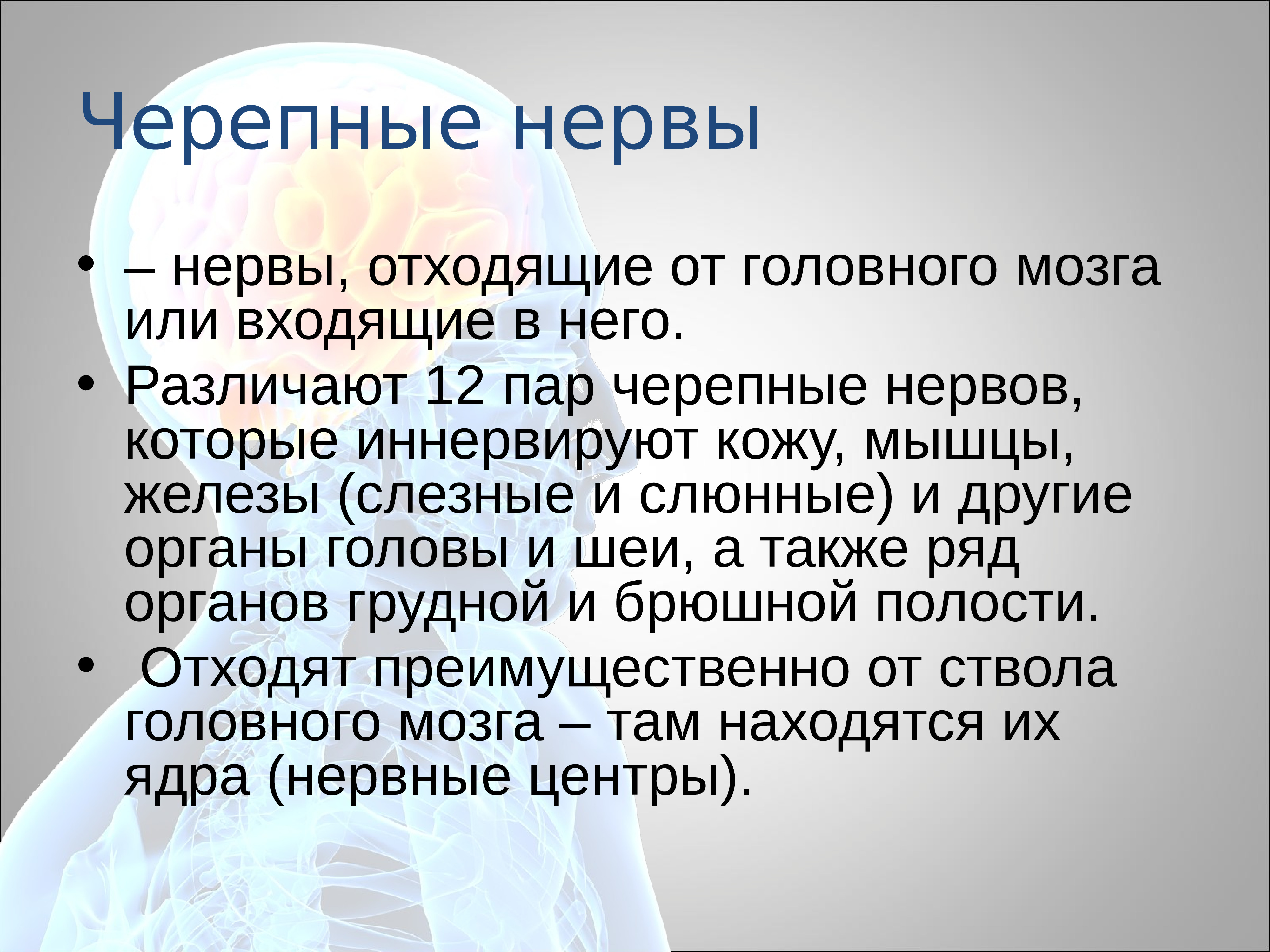 Черепные нервы

• – нервы, отходящие от головного мозга или входящие в него.
• Различают 12 пар черепные нервов, которые иннервируют кожу, мышцы, железы (слезные и слюнные) и другие органы головы и шеи, а также ряд органов грудной и брюшной полости.
• Отходят преимущественно от ствола головного мозга – там находятся их ядра (нервные центры).